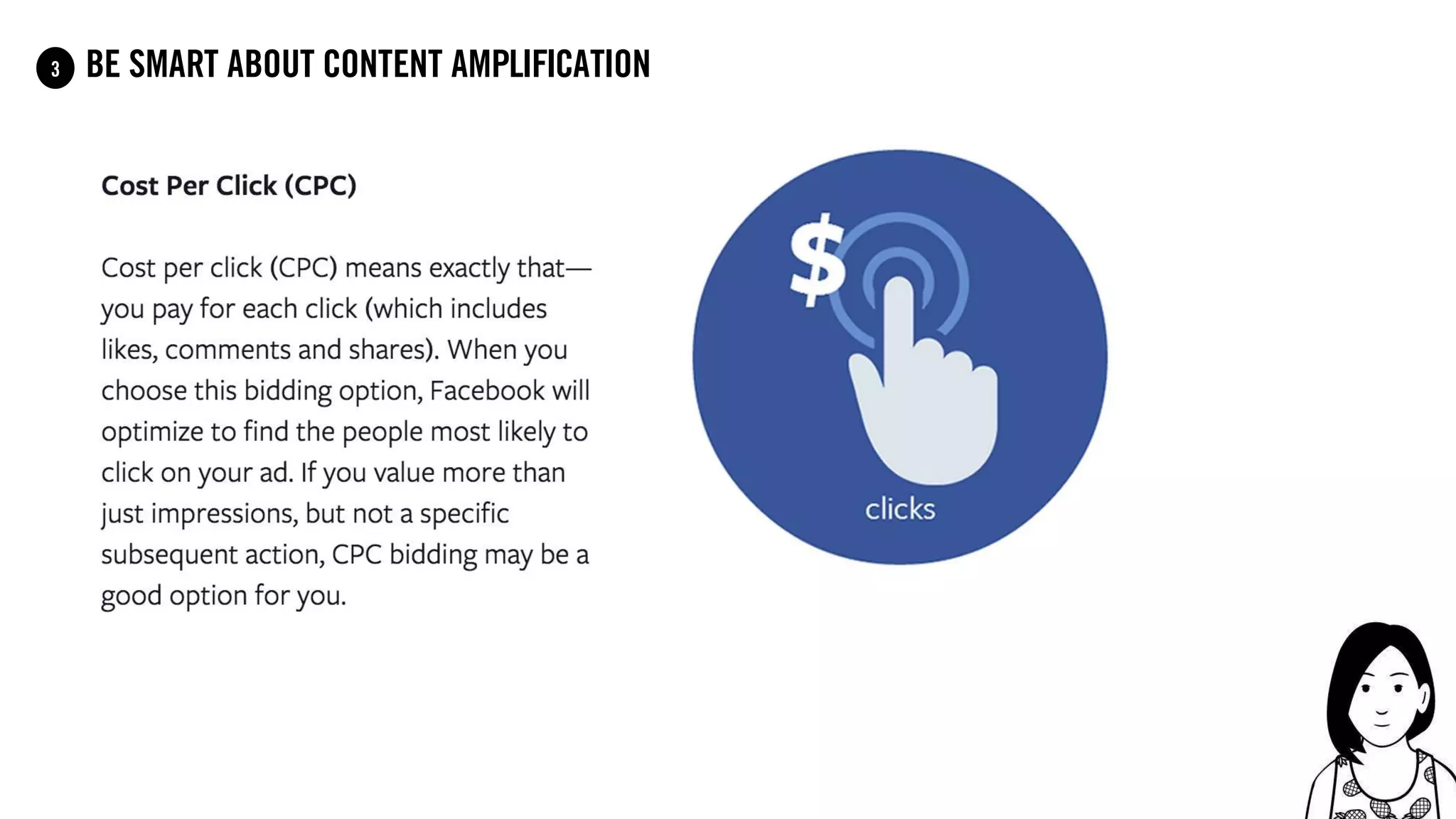 3 BE SMART ABOUT CONTENT AMPLIFICATION

Cost Per Click (CPC)

Cost per click (CPC) means exactly that—you pay for each click (which includes likes, comments and shares). When you choose this bidding option, Facebook will optimize to find the people most likely to click on your ad. If you value more than just impressions, but not a specific subsequent action, CPC bidding may be a good option for you.

$

clicks